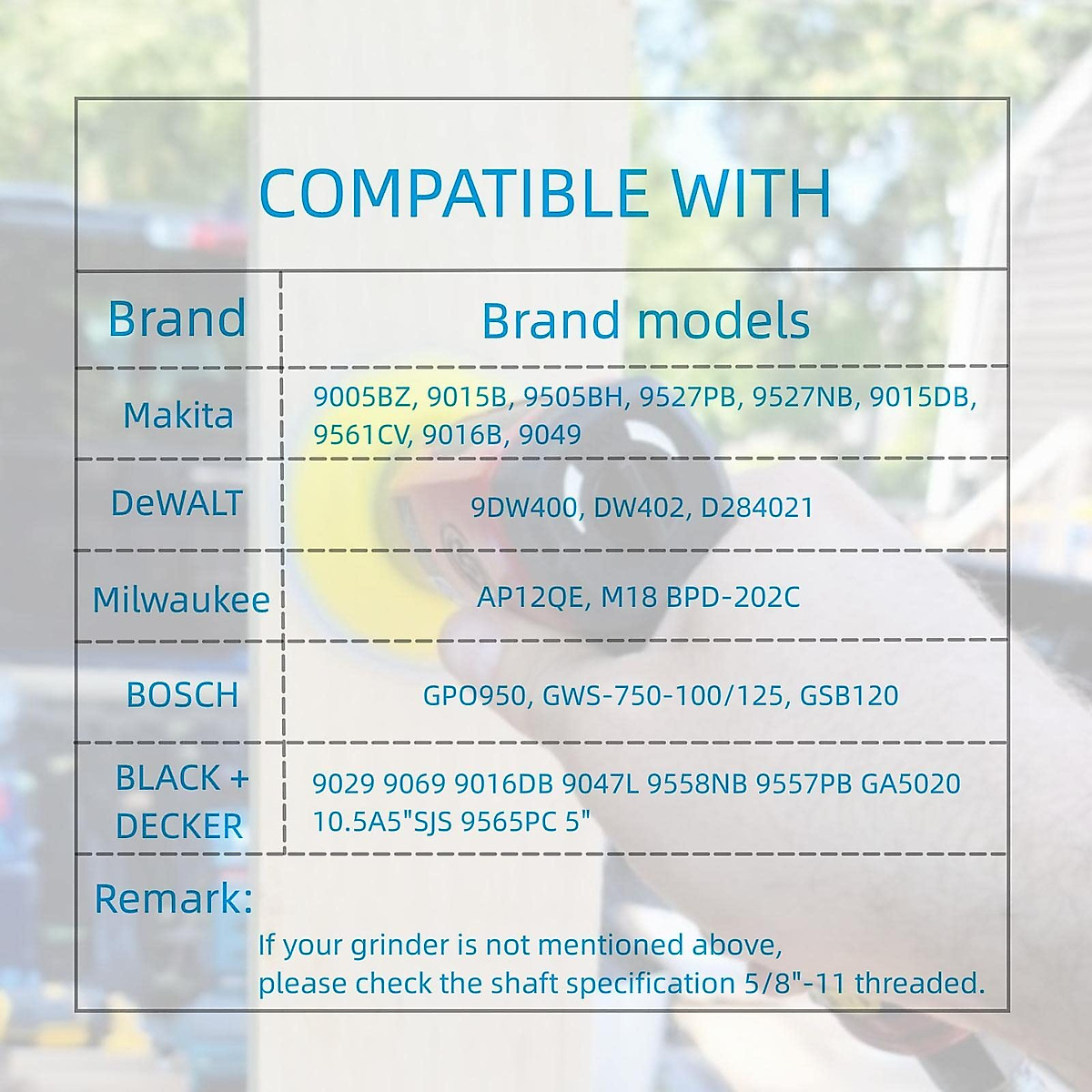 COMPATIBLE WITH

| Brand | Brand models |
|---|---|
| Makita | 9005BZ, 9015B, 9505BH, 9527PB, 9527NB, 9015DB, 9561CV, 9016B, 9049 |
| DeWALT | 9DW400, DW402, D284021 |
| Milwaukee | AP12QE, M18 BPD-202C |
| BOSCH | GPO950, GWS-750-100/125, GSB120 |
| BLACK + DECKER | 9029 9069 9016DB 9047L 9558NB 9557PB GA5020 10.5A5"SJS 9565PC 5" |

Remark:
If your grinder is not mentioned above, please check the shaft specification 5/8"-11 threaded.